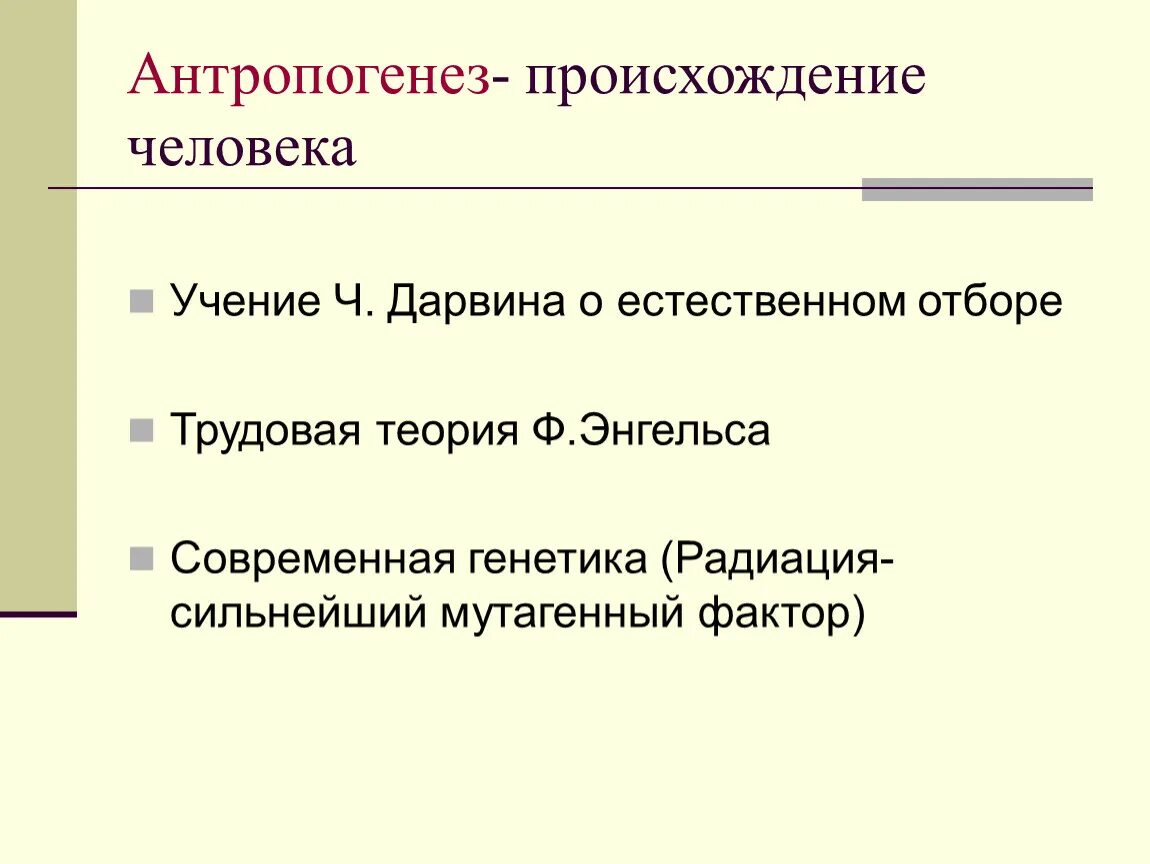 Антропогенез- происхождение человека

Учение Ч. Дарвина о естественном отборе

Трудовая теория Ф.Энгельса

Современная генетика (Радиация- сильнейший мутагенный фактор)